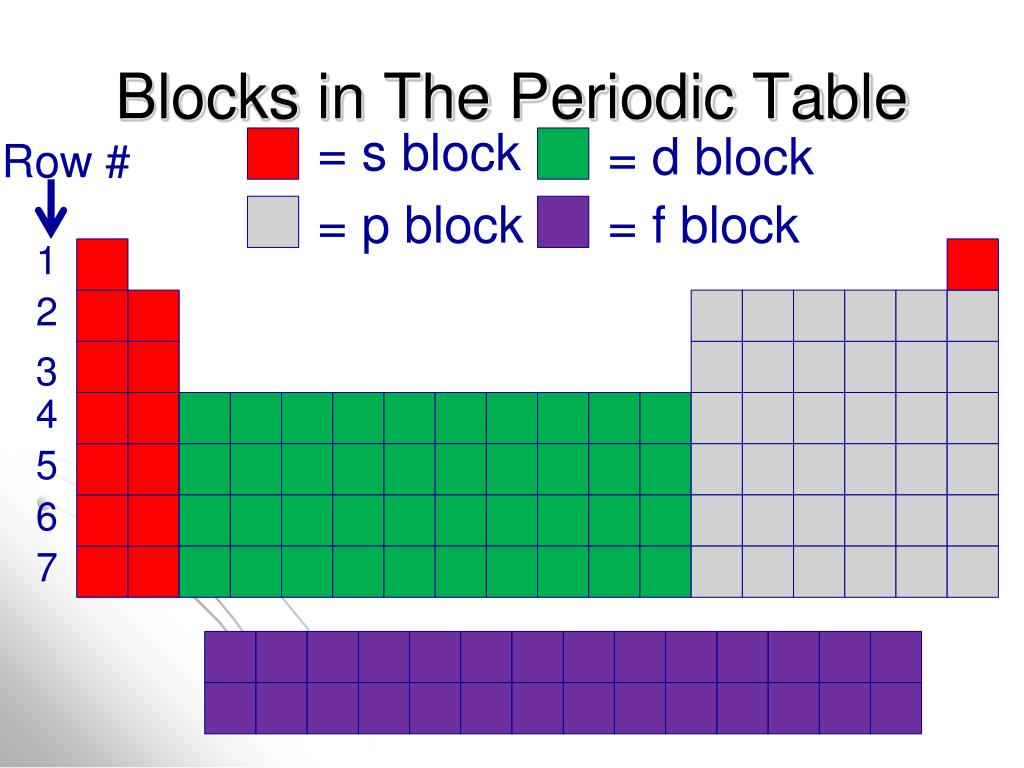 Blocks in The Periodic Table

Row #

= s block
= d block
= p block
= f block

1
2
3
4
5
6
7